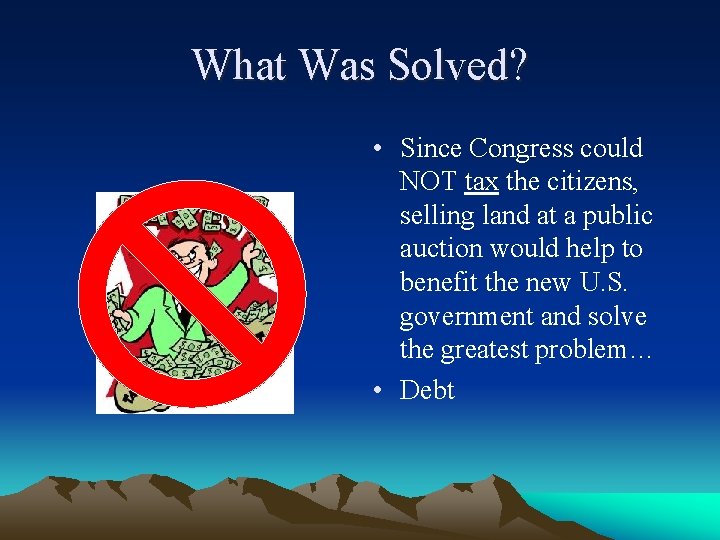 What Was Solved?

• Since Congress could NOT tax the citizens, selling land at a public auction would help to benefit the new U.S. government and solve the greatest problem…
• Debt